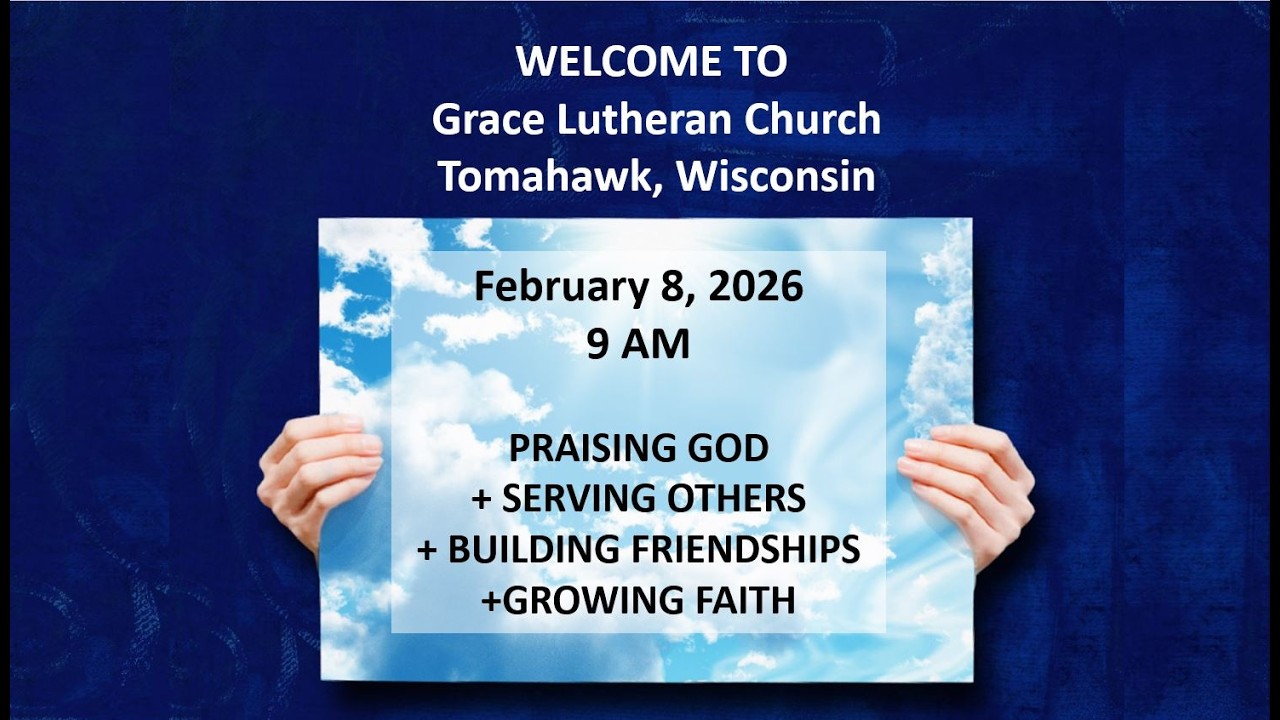 WELCOME TO
Grace Lutheran Church
Tomahawk, Wisconsin

February 8, 2026
9 AM

PRAISING GOD
+ SERVING OTHERS
+ BUILDING FRIENDSHIPS
+GROWING FAITH